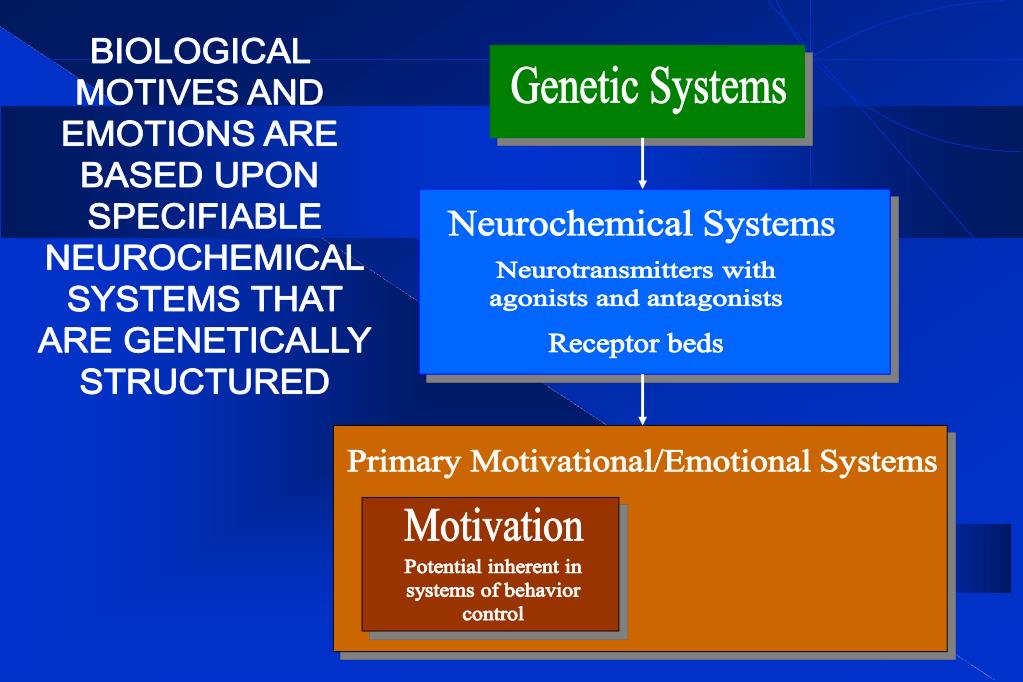 BIOLOGICAL MOTIVES AND EMOTIONS ARE BASED UPON SPECIFIABLE NEUROCHEMICAL SYSTEMS THAT ARE GENETICALLY STRUCTURED

Genetic Systems

Neurochemical Systems

Neurotransmitters with agonists and antagonists

Receptor beds

Primary Motivational/Emotional Systems

Motivation

Potential inherent in systems of behavior control